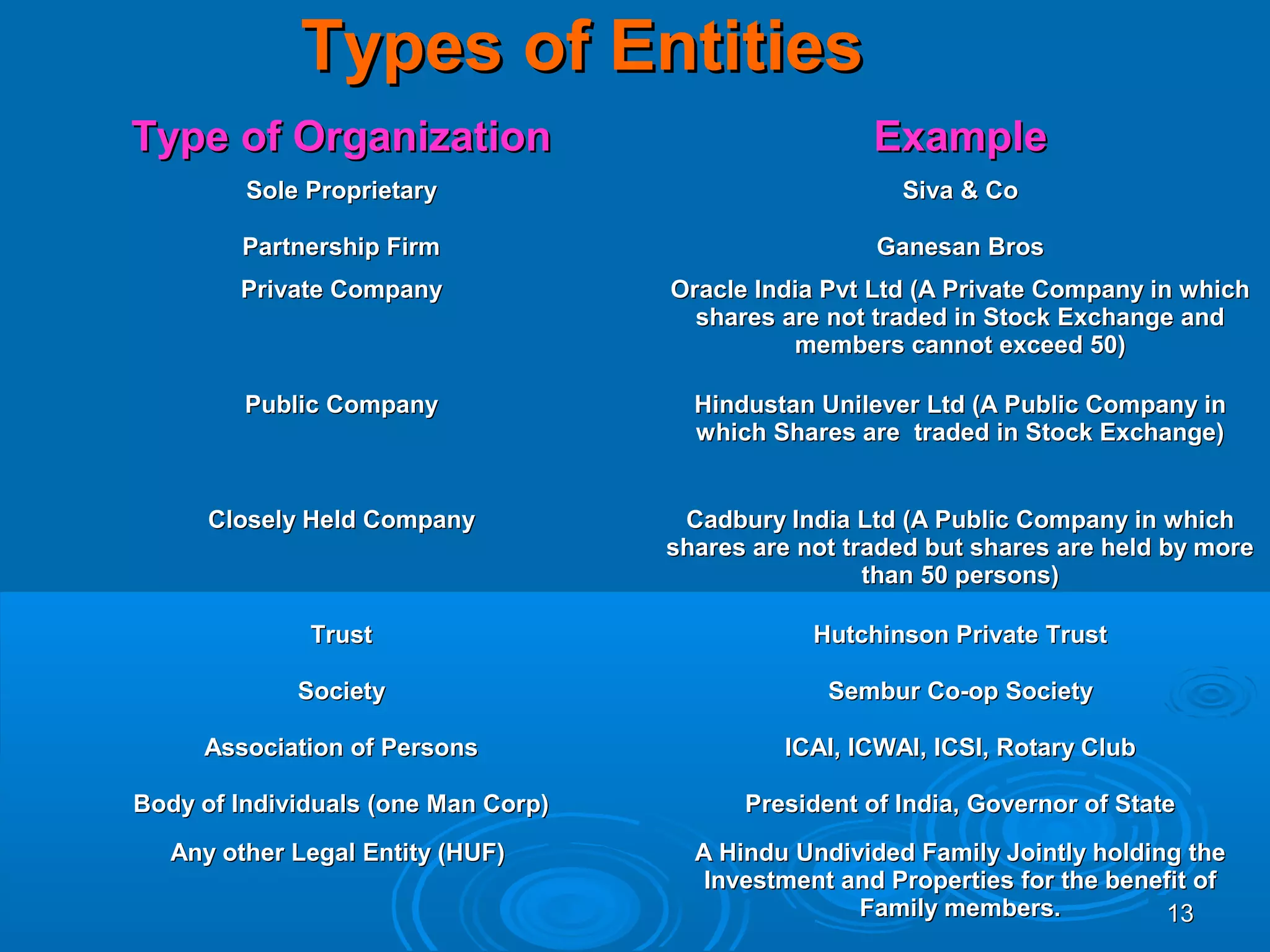 Types of Entities

| Type of Organization | Example |
|---|---|
| Sole Proprietary | Siva & Co |
| Partnership Firm | Ganesan Bros |
| Private Company | Oracle India Pvt Ltd (A Private Company in which shares are not traded in Stock Exchange and members cannot exceed 50) |
| Public Company | Hindustan Unilever Ltd (A Public Company in which Shares are traded in Stock Exchange) |
| Closely Held Company | Cadbury India Ltd (A Public Company in which shares are not traded but shares are held by more than 50 persons) |
| Trust | Hutchinson Private Trust |
| Society | Sembur Co-op Society |
| Association of Persons | ICAI, ICWAI, ICSI, Rotary Club |
| Body of Individuals (one Man Corp) | President of India, Governor of State |
| Any other Legal Entity (HUF) | A Hindu Undivided Family Jointly holding the Investment and Properties for the benefit of Family members. |

13